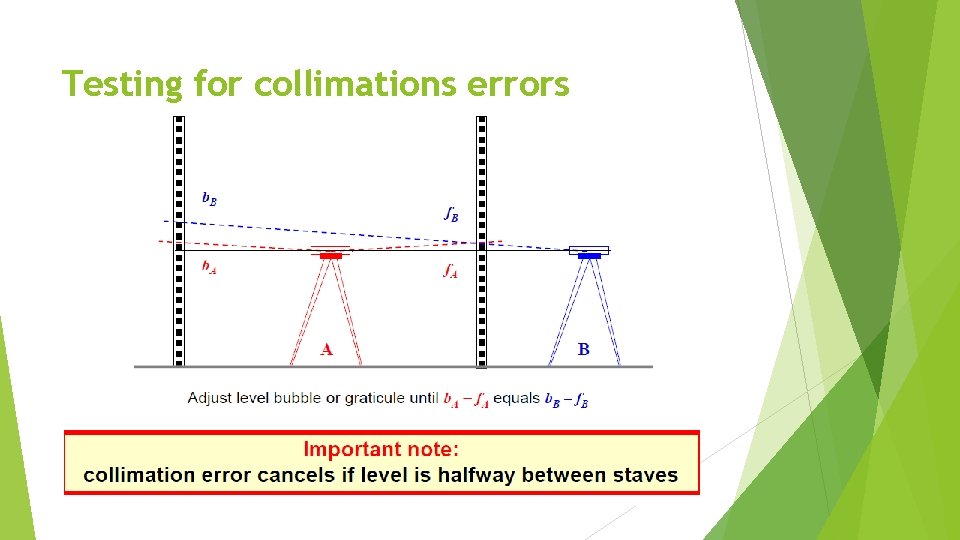 Testing for collimations errors

$b_B$

$f_B$

$b_A$

$f_A$

A

B

Adjust level bubble or graticule until $b_A - f_A$ equals $b_B - f_B$

Important note:
collimation error cancels if level is halfway between staves